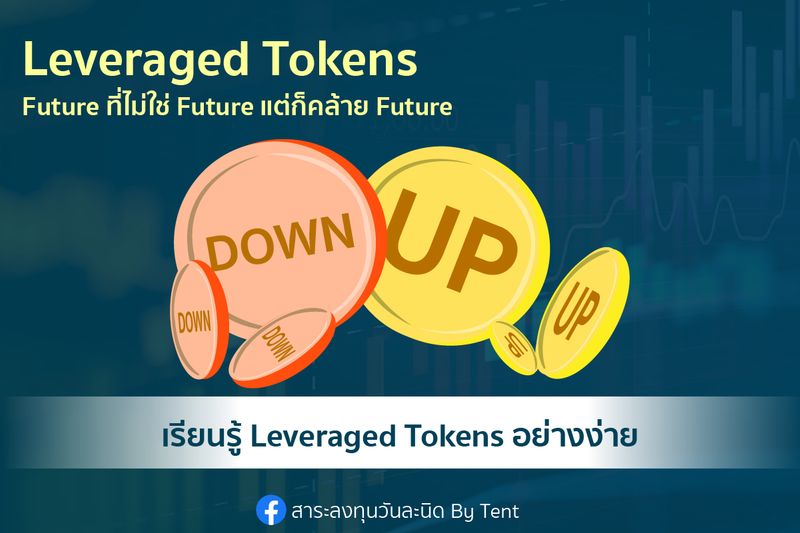 Leveraged Tokens
Future ที่ไม่ใช่ Future แต่ก็คล้าย Future

DOWN
UP
DOWN
DOWN
UP
UP

เรียนรู้ Leveraged Tokens อย่างง่าย

สาระลงทุนวันละนิด By Tent